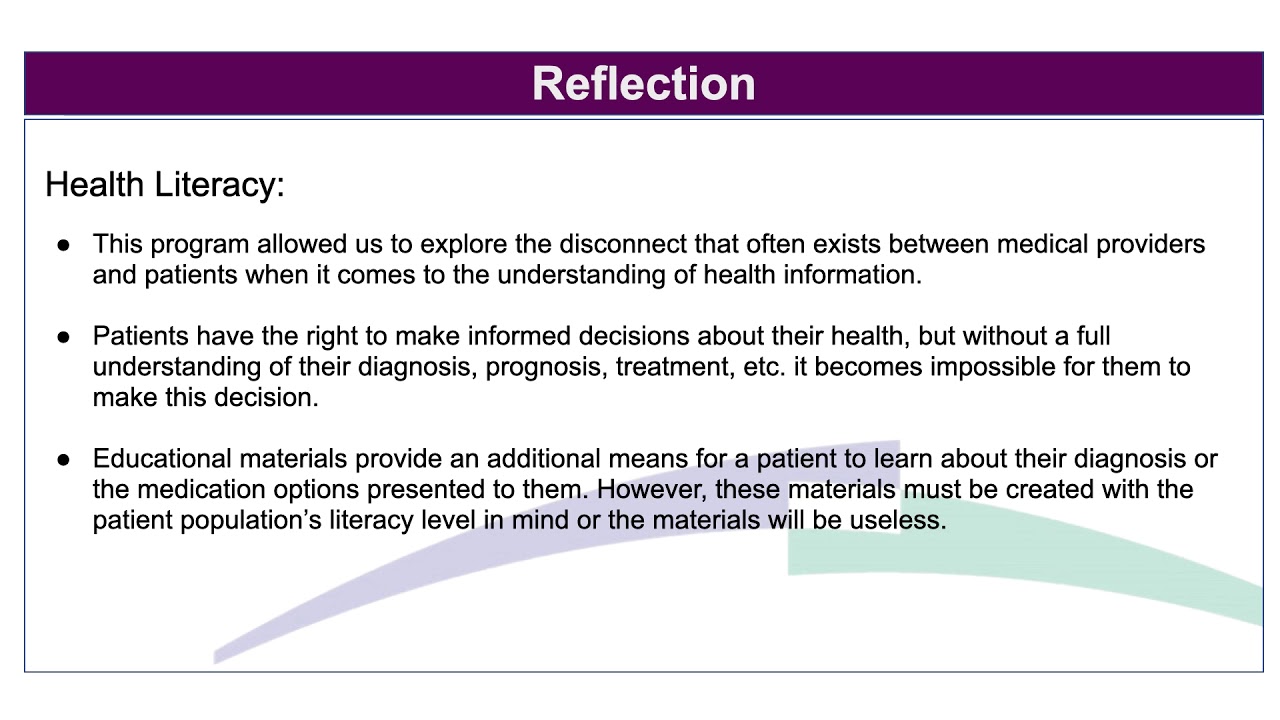 Reflection

Health Literacy:

● This program allowed us to explore the disconnect that often exists between medical providers and patients when it comes to the understanding of health information.

● Patients have the right to make informed decisions about their health, but without a full understanding of their diagnosis, prognosis, treatment, etc. it becomes impossible for them to make this decision.

● Educational materials provide an additional means for a patient to learn about their diagnosis or the medication options presented to them. However, these materials must be created with the patient population's literacy level in mind or the materials will be useless.